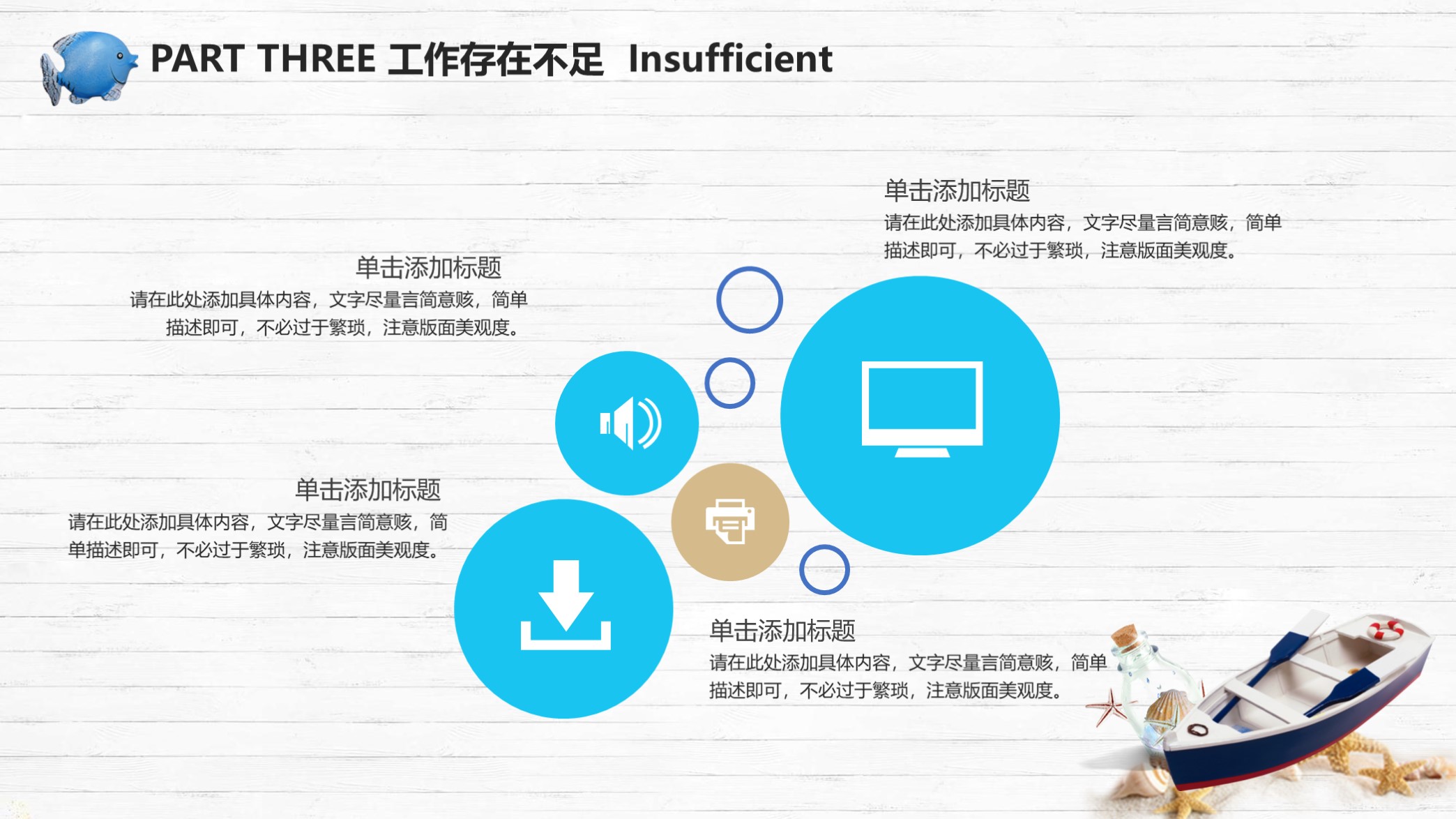 PART THREE 工作存在不足 Insufficient

单击添加标题
请在此处添加具体内容，文字尽量言简意赅，简单描述即可，不必过于繁琐，注意版面美观度。

单击添加标题
请在此处添加具体内容，文字尽量言简意赅，简单描述即可，不必过于繁琐，注意版面美观度。

单击添加标题
请在此处添加具体内容，文字尽量言简意赅，简单描述即可，不必过于繁琐，注意版面美观度。

单击添加标题
请在此处添加具体内容，文字尽量言简意赅，简单描述即可，不必过于繁琐，注意版面美观度。